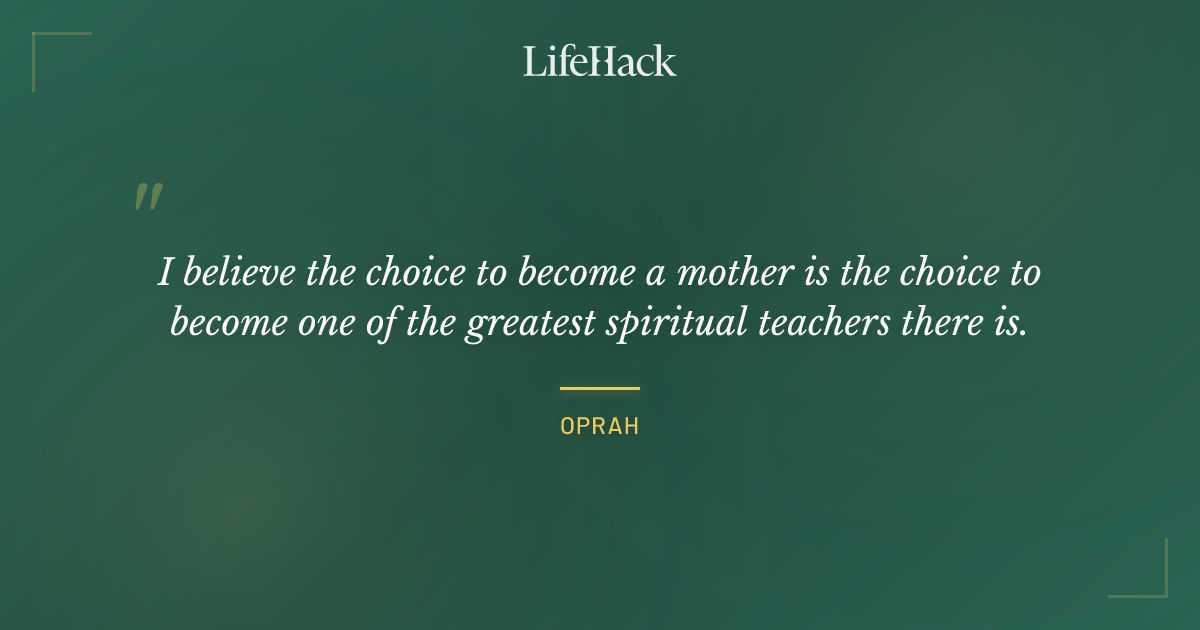 LifeHack

"

I believe the choice to become a mother is the choice to become one of the greatest spiritual teachers there is.

OPRAH